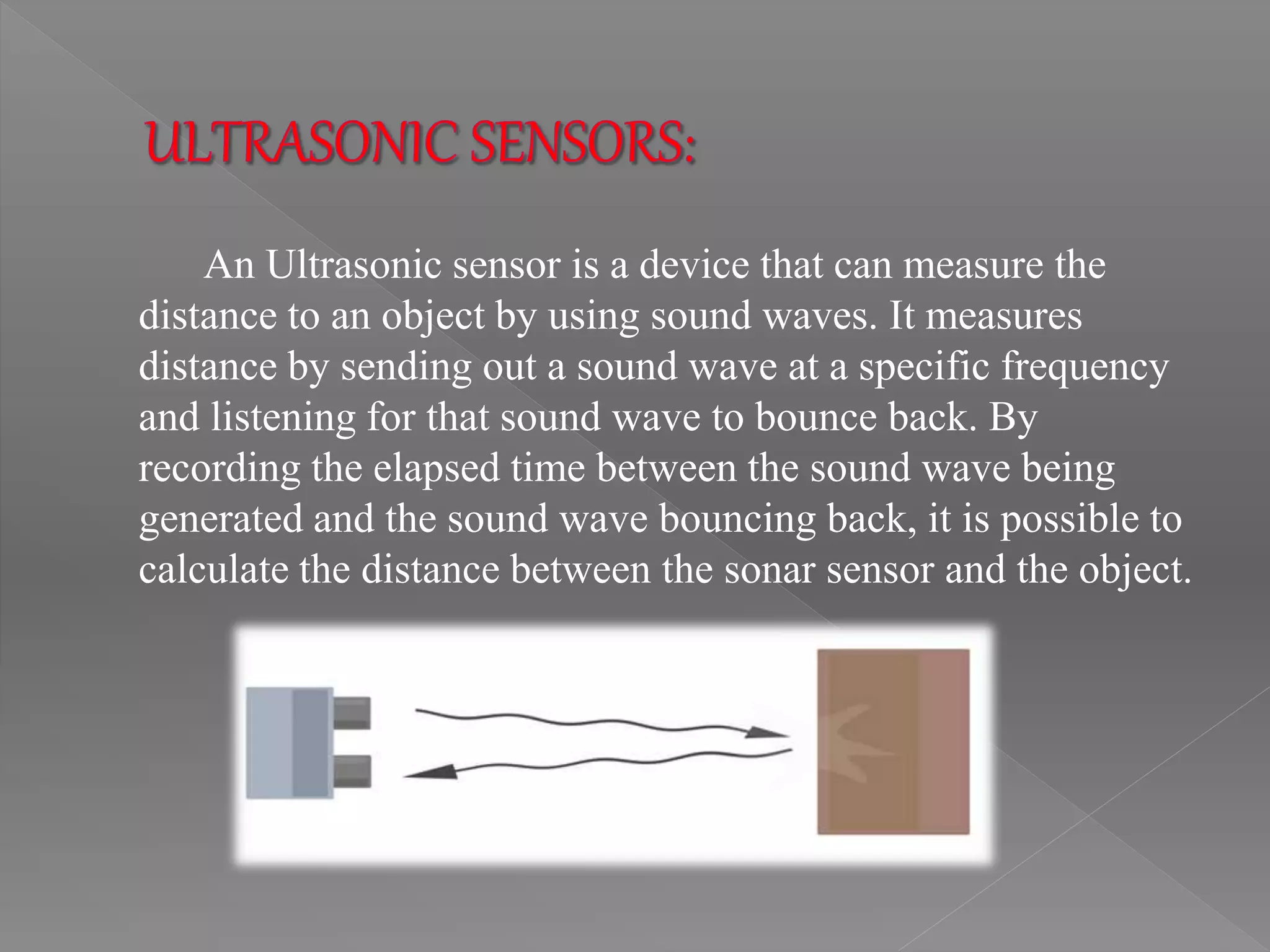 ULTRASONIC SENSORS:

An Ultrasonic sensor is a device that can measure the distance to an object by using sound waves. It measures distance by sending out a sound wave at a specific frequency and listening for that sound wave to bounce back. By recording the elapsed time between the sound wave being generated and the sound wave bouncing back, it is possible to calculate the distance between the sonar sensor and the object.